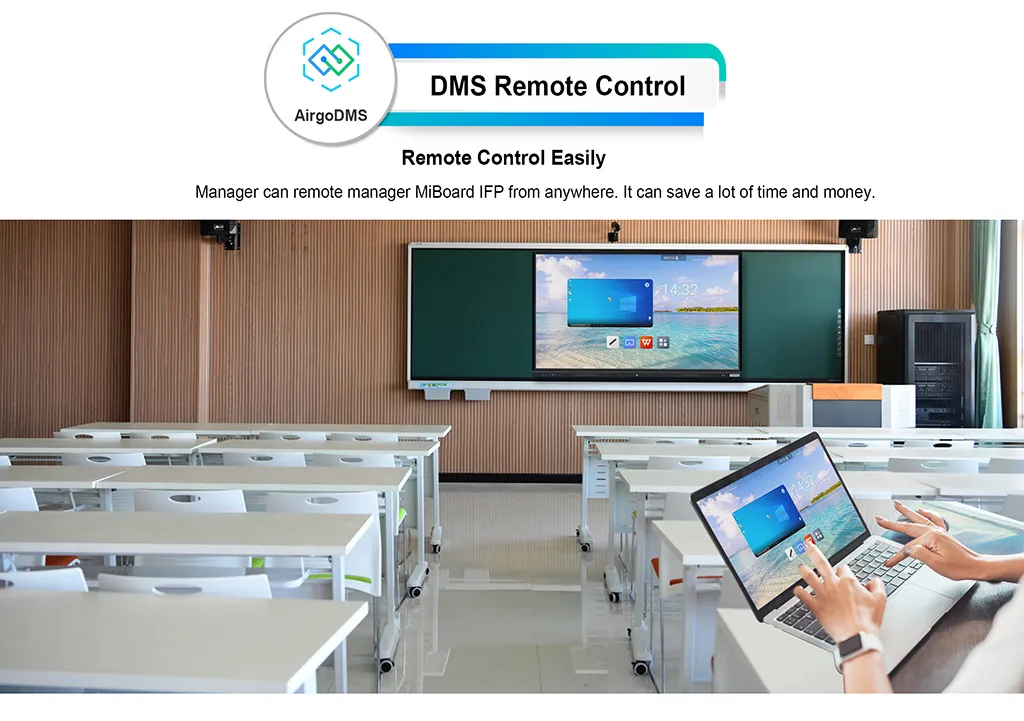 AirgoDMS

DMS Remote Control

Remote Control Easily

Manager can remote manager MiBoard IFP from anywhere. It can save a lot of time and money.

14:32

14:32